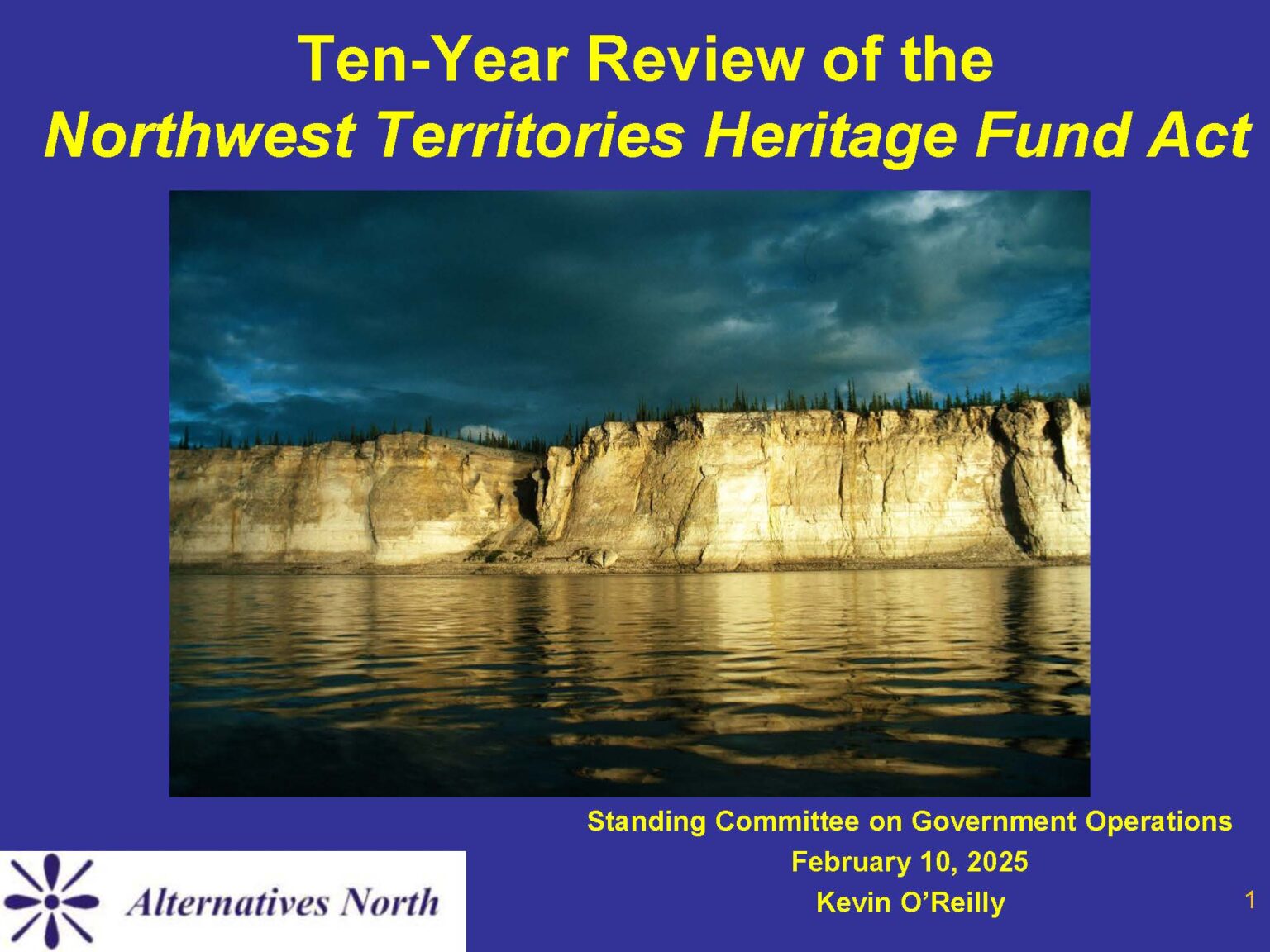 Ten-Year Review of the
Northwest Territories Heritage Fund Act

Standing Committee on Government Operations
February 10, 2025
Kevin O'Reilly

Alternatives North

1